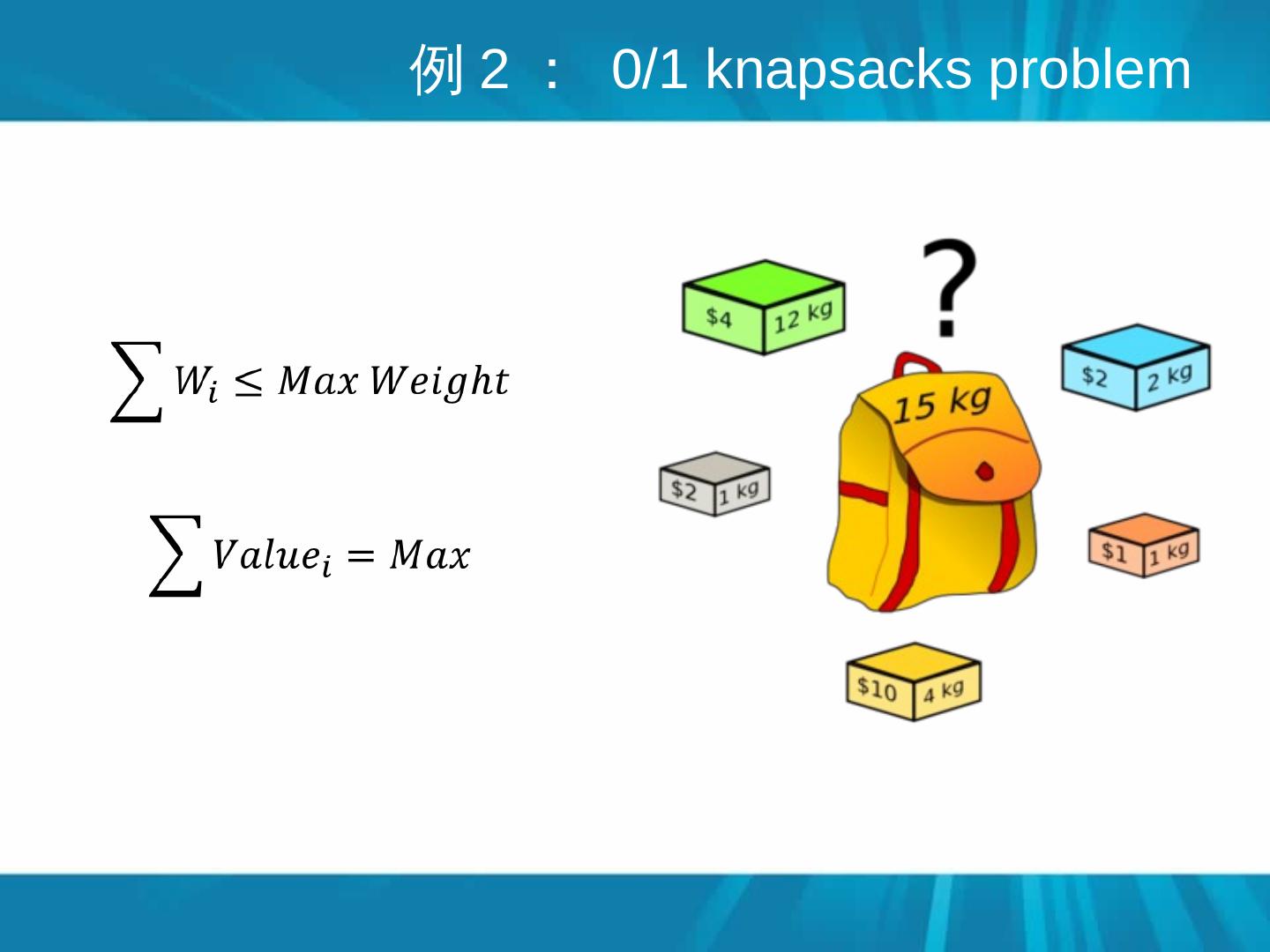 例 2 ： 0/1 knapsacks problem

$\sum W_i \leq Max\,Weight$

$\sum Value_i = Max$

?

$4 12 kg

$2 2 kg

15 kg

$2 1 kg

$1 1 kg

$10 4 kg